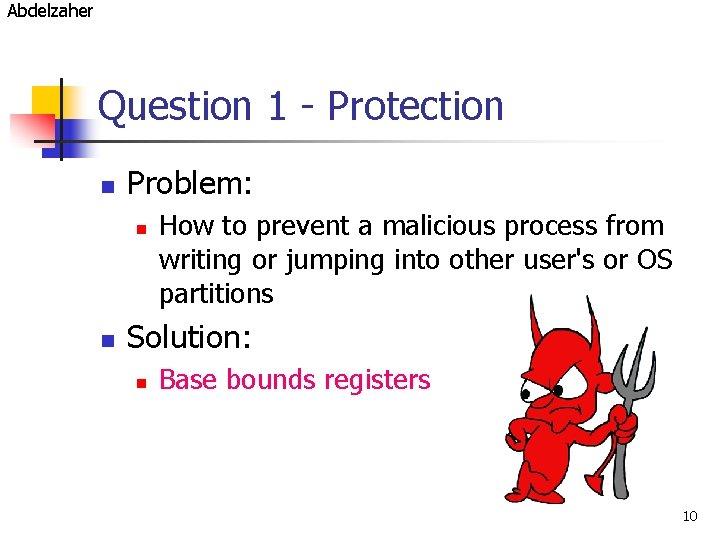 Abdelzaher

Question 1 - Protection

Problem:

How to prevent a malicious process from writing or jumping into other user's or OS partitions

Solution:

Base bounds registers

10